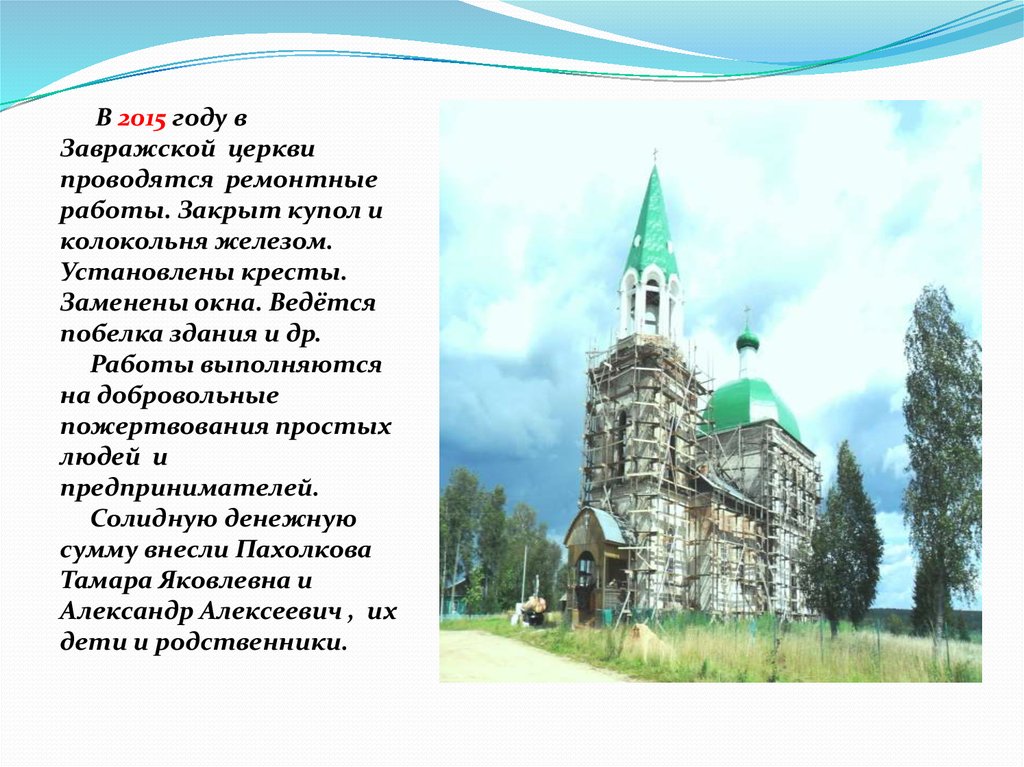 В 2015 году в Завражской церкви проводятся ремонтные работы. Закрыт купол и колокольня железом. Установлены кресты. Заменены окна. Ведётся побелка здания и др.

Работы выполняются на добровольные пожертвования простых людей и предпринимателей.

Солидную денежную сумму внесли Пахолкова Тамара Яковлевна и Александр Алексеевич , их дети и родственники.